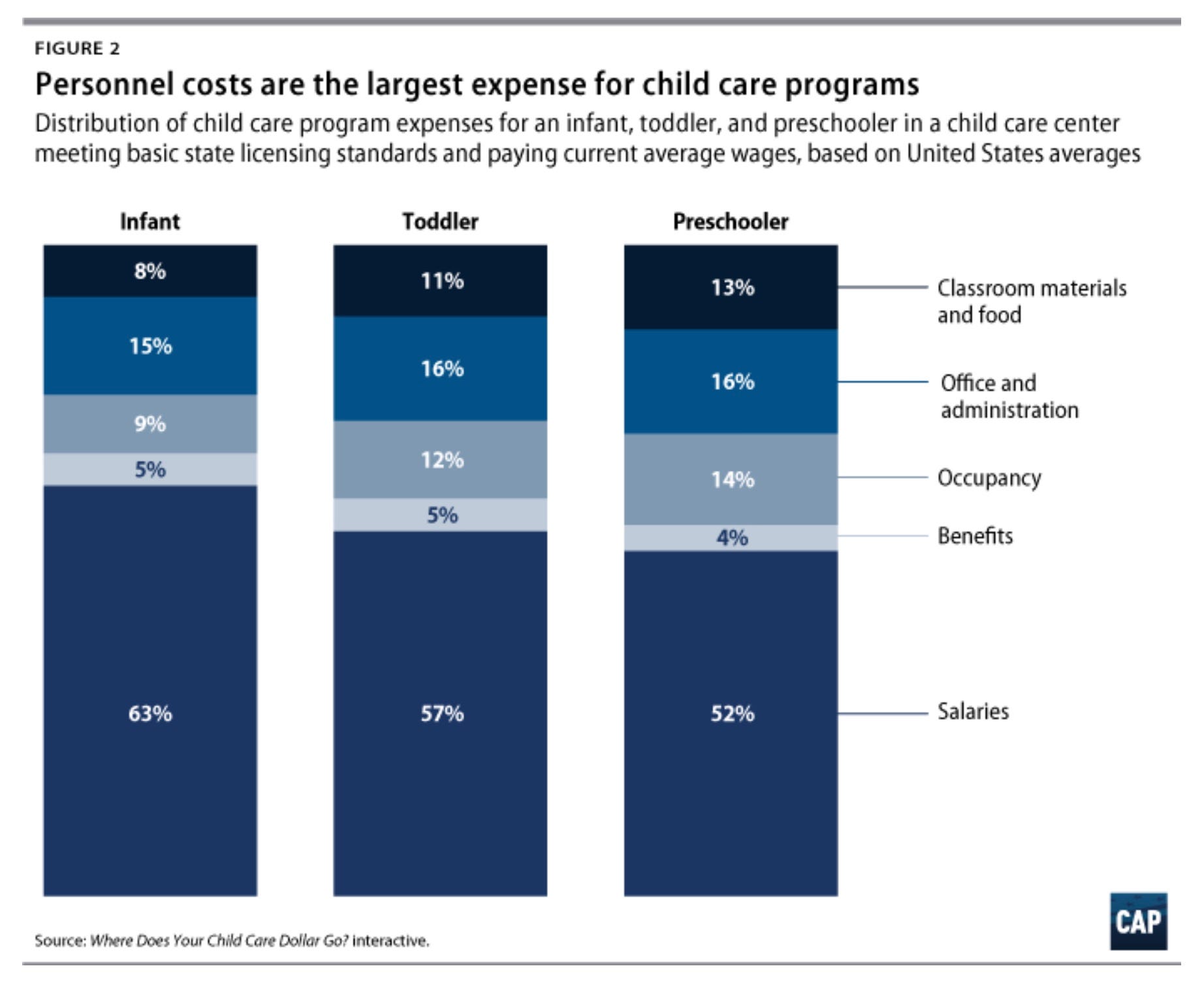 FIGURE 2

Personnel costs are the largest expense for child care programs

Distribution of child care program expenses for an infant, toddler, and preschooler in a child care center meeting basic state licensing standards and paying current average wages, based on United States averages

Infant

8%
15%
9%
5%
63%

Toddler

11%
16%
12%
5%
57%

Preschooler

13%
16%
14%
4%
52%

Classroom materials and food
Office and administration
Occupancy
Benefits
Salaries

Source: Where Does Your Child Care Dollar Go? interactive.

CAP